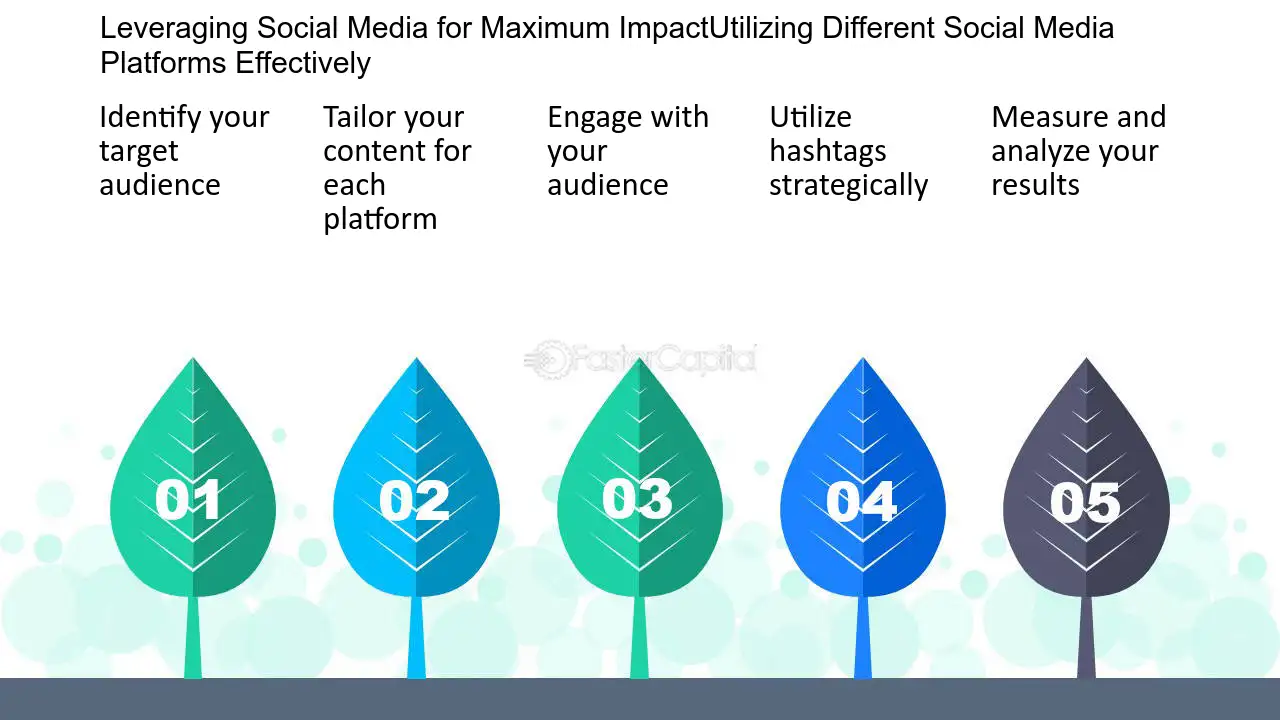 Leveraging Social Media for Maximum ImpactUtilizing Different Social Media Platforms Effectively

Identify your target audience

Tailor your content for each platform

Engage with your audience

Utilize hashtags strategically

Measure and analyze your results

01

02

03

04

05

FasterCapital